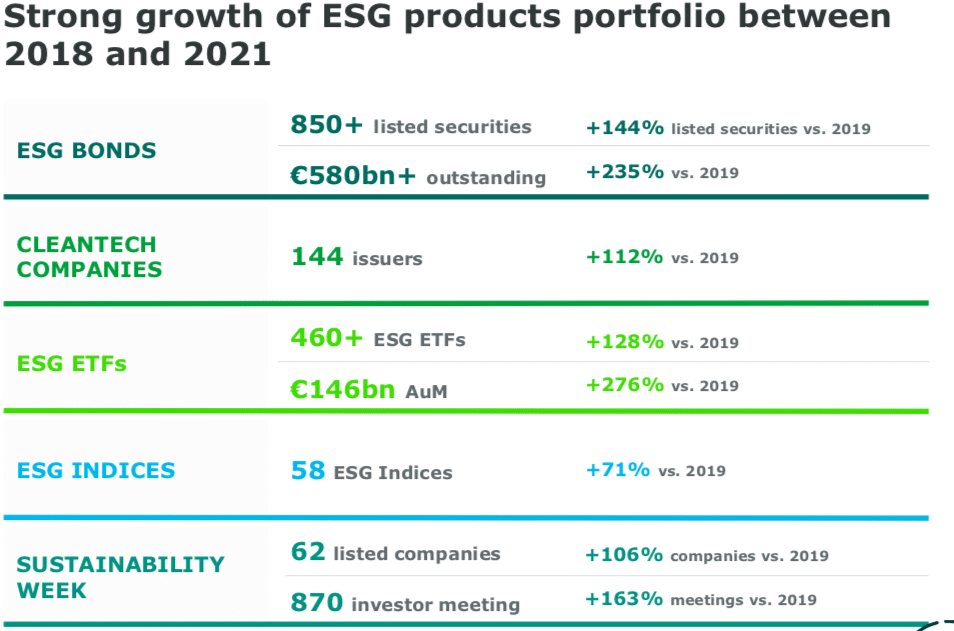 Strong growth of ESG products portfolio between 2018 and 2021

| | | |
|---|---|---|
| ESG BONDS | 850+ listed securities | +144% listed securities vs. 2019 |
| | €580bn+ outstanding | +235% vs. 2019 |
| CLEANTECH COMPANIES | 144 issuers | +112% vs. 2019 |
| ESG ETFs | 460+ ESG ETFs | +128% vs. 2019 |
| | €146bn AuM | +276% vs. 2019 |
| ESG INDICES | 58 ESG Indices | +71% vs. 2019 |
| SUSTAINABILITY WEEK | 62 listed companies | +106% companies vs. 2019 |
| | 870 investor meeting | +163% meetings vs. 2019 |